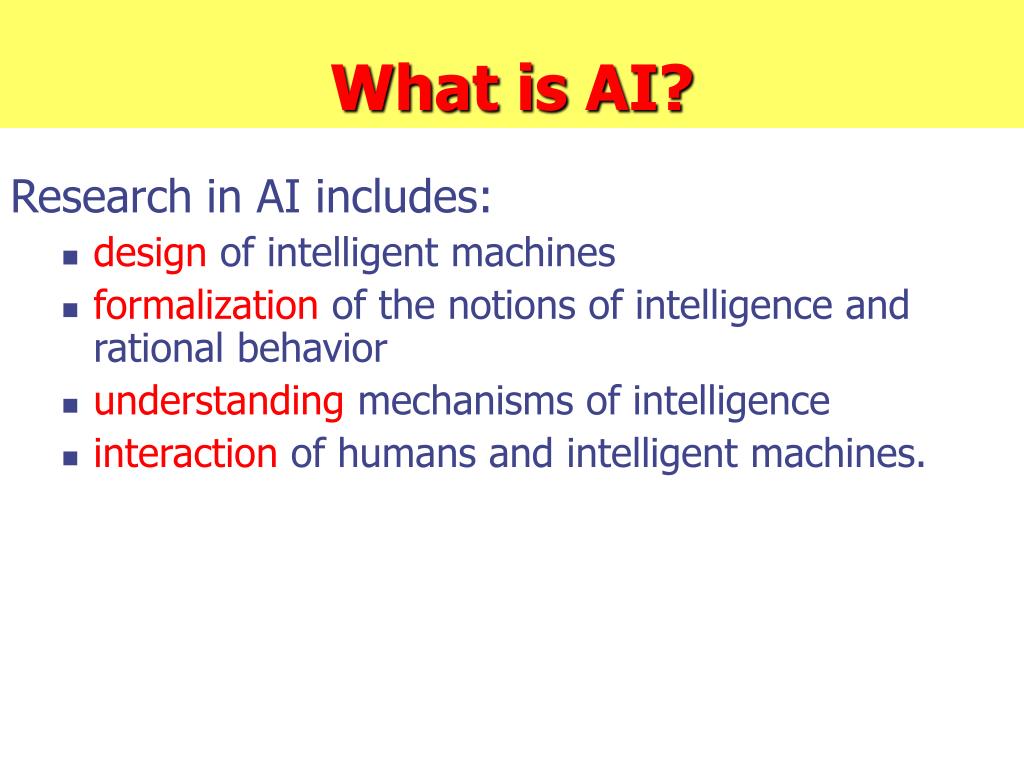 What is AI?

Research in AI includes:

- design of intelligent machines
- formalization of the notions of intelligence and rational behavior
- understanding mechanisms of intelligence
- interaction of humans and intelligent machines.